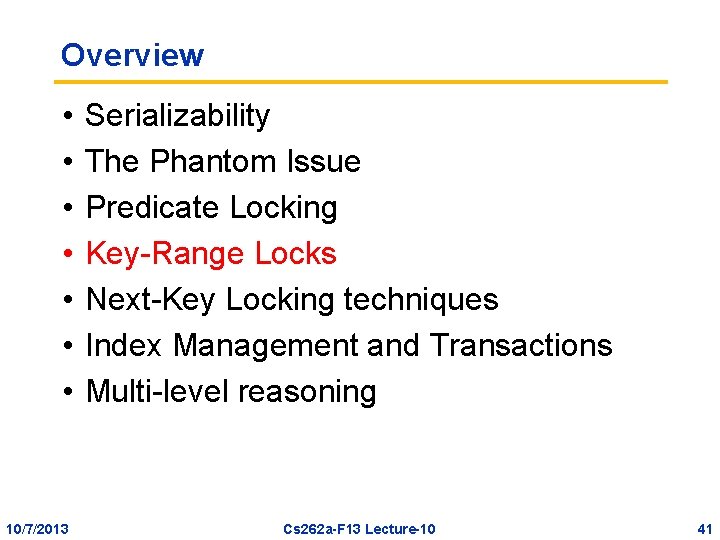 Overview

• Serializability
• The Phantom Issue
• Predicate Locking
• Key-Range Locks
• Next-Key Locking techniques
• Index Management and Transactions
• Multi-level reasoning

10/7/2013 Cs262a-F13 Lecture-10 41